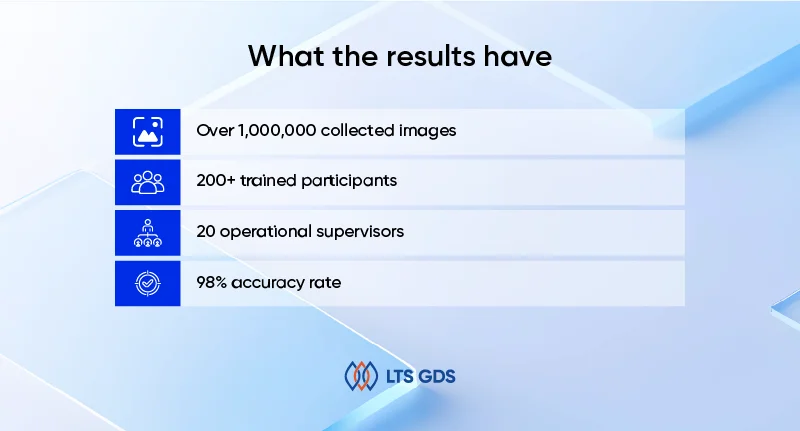 What the results have

Over 1,000,000 collected images

200+ trained participants

20 operational supervisors

98% accuracy rate

LTS GDS